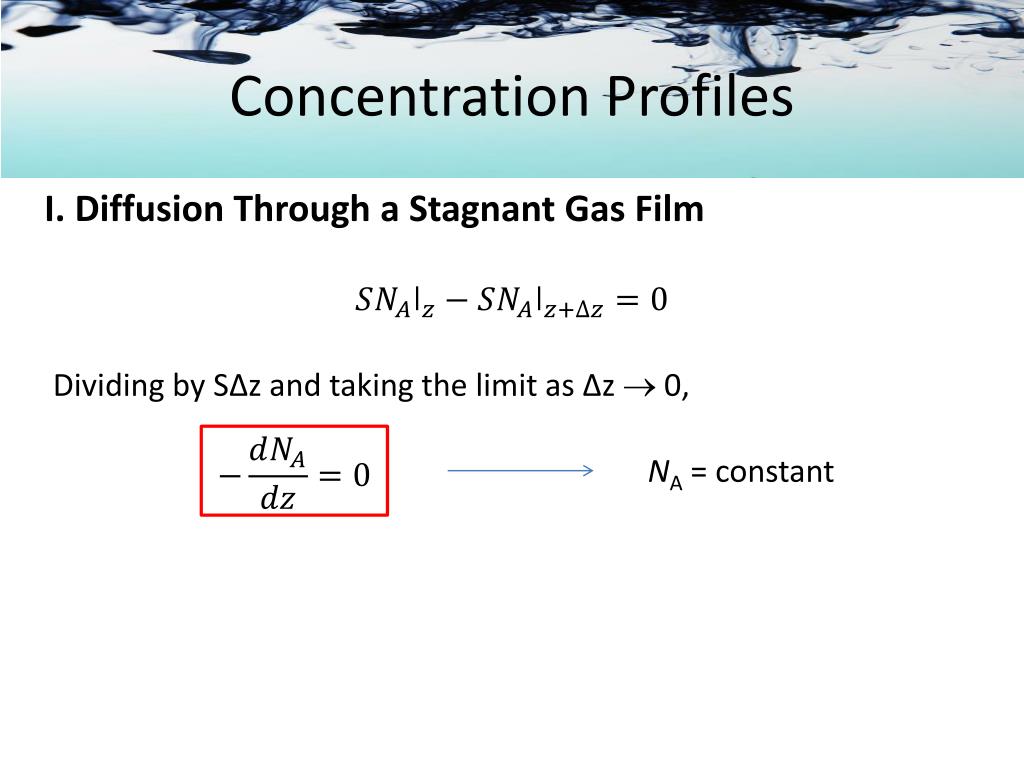 Concentration Profiles

I. Diffusion Through a Stagnant Gas Film

$SN_A|_z - SN_A|_{z+\Delta z} = 0$

Dividing by SΔz and taking the limit as Δz $\rightarrow$ 0,

$-\frac{dN_A}{dz} = 0$

$N_A$ = constant